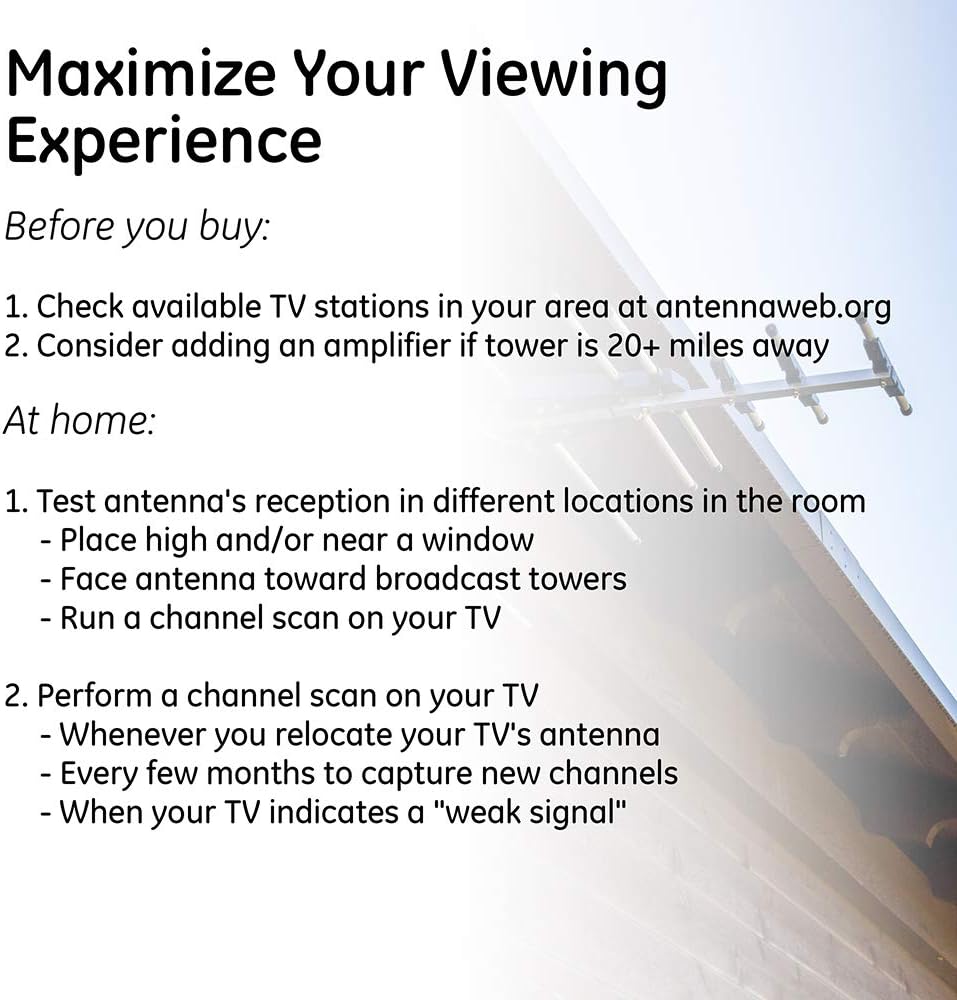 Maximize Your Viewing Experience

Before you buy:

1. Check available TV stations in your area at antennaweb.org
2. Consider adding an amplifier if tower is 20+ miles away

At home:

1. Test antenna's reception in different locations in the room
- Place high and/or near a window
- Face antenna toward broadcast towers
- Run a channel scan on your TV

2. Perform a channel scan on your TV
- Whenever you relocate your TV's antenna
- Every few months to capture new channels
- When your TV indicates a "weak signal"